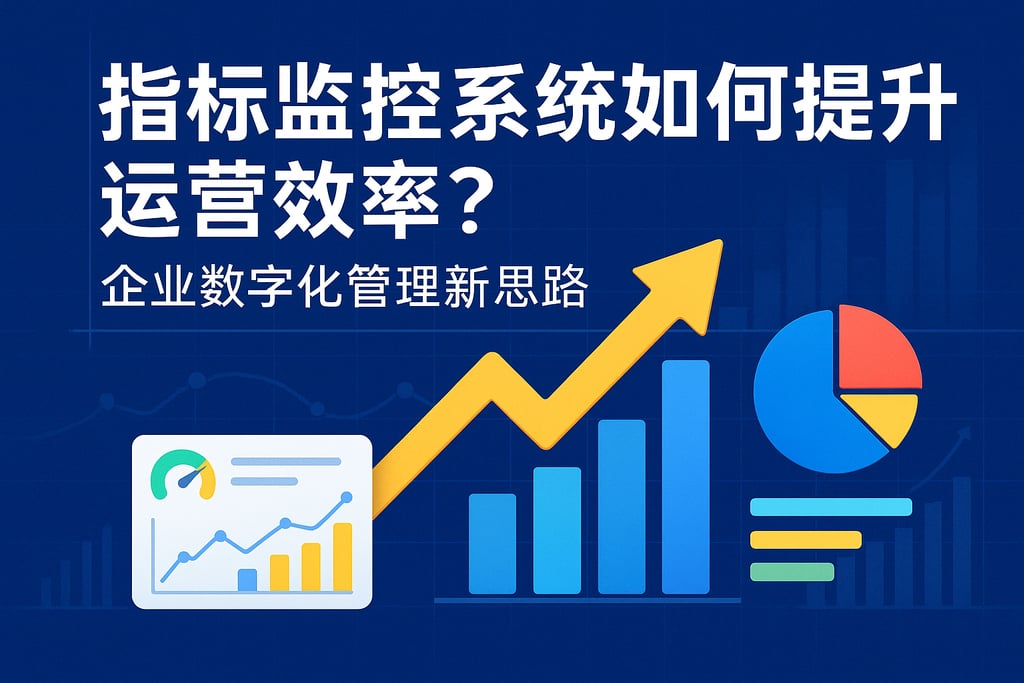 指标监控系统如何提升运营效率？

企业数字化管理新思路